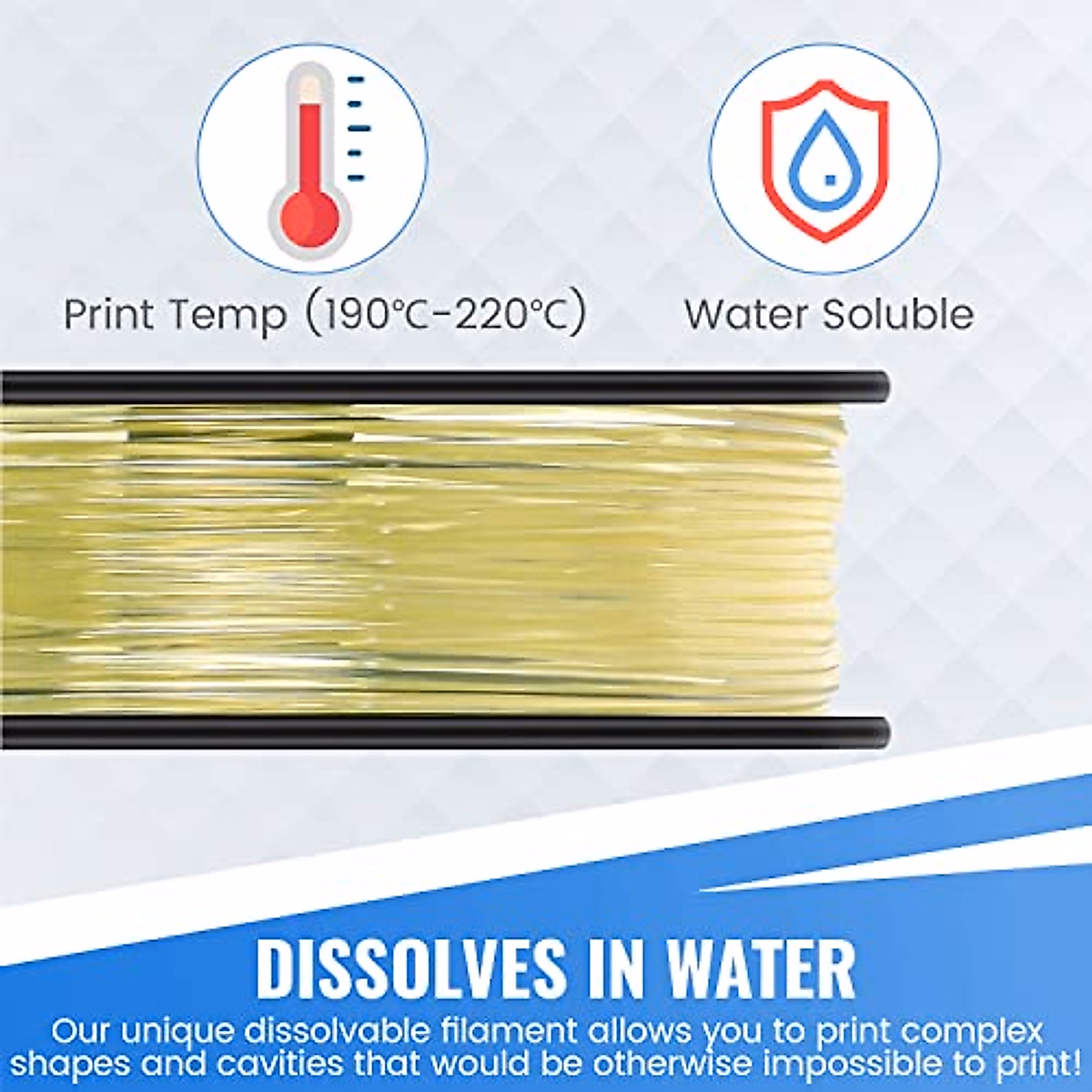 Print Temp (190℃-220℃)

Water Soluble

DISSOLVES IN WATER

Our unique dissolvable filament allows you to print complex shapes and cavities that would be otherwise impossible to print!